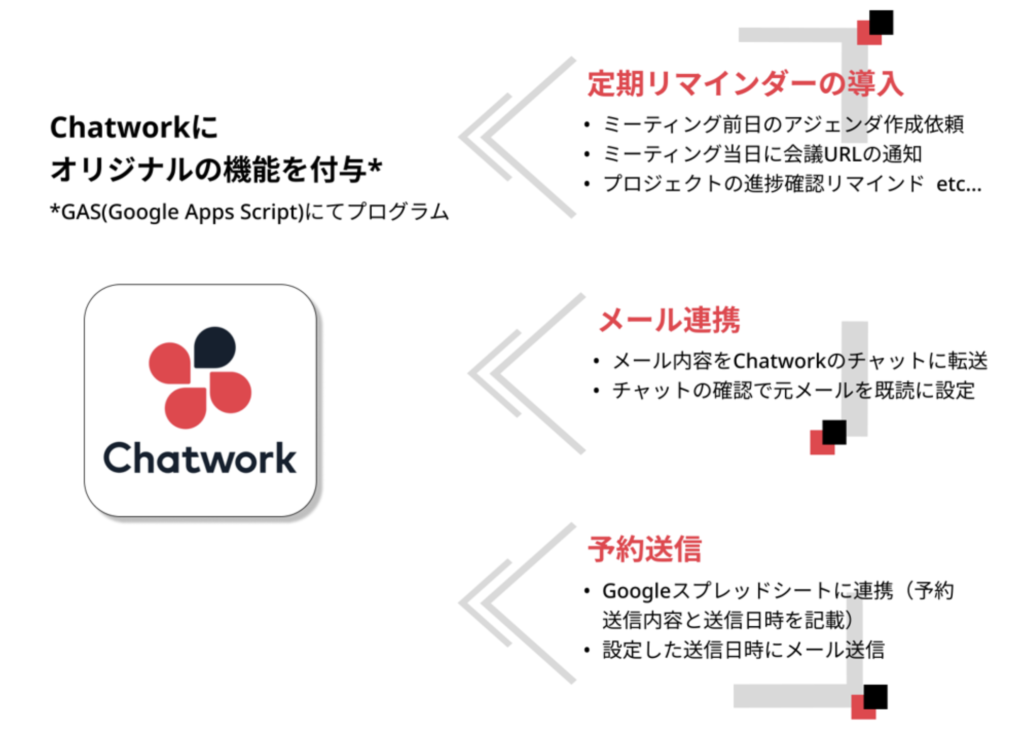 Chatworkに
オリジナルの機能を付与*
*GAS(Google Apps Script)にてプログラム

Chatwork

定期リマインダーの導入
• ミーティング前日のアジェンダ作成依頼
• ミーティング当日に会議URLの通知
• プロジェクトの進捗確認リマインド etc...

メール連携
• メール内容をChatworkのチャットに転送
• チャットの確認で元メールを既読に設定

予約送信
• Googleスプレッドシートに連携（予約送信内容と送信日時を記載）
• 設定した送信日時にメール送信